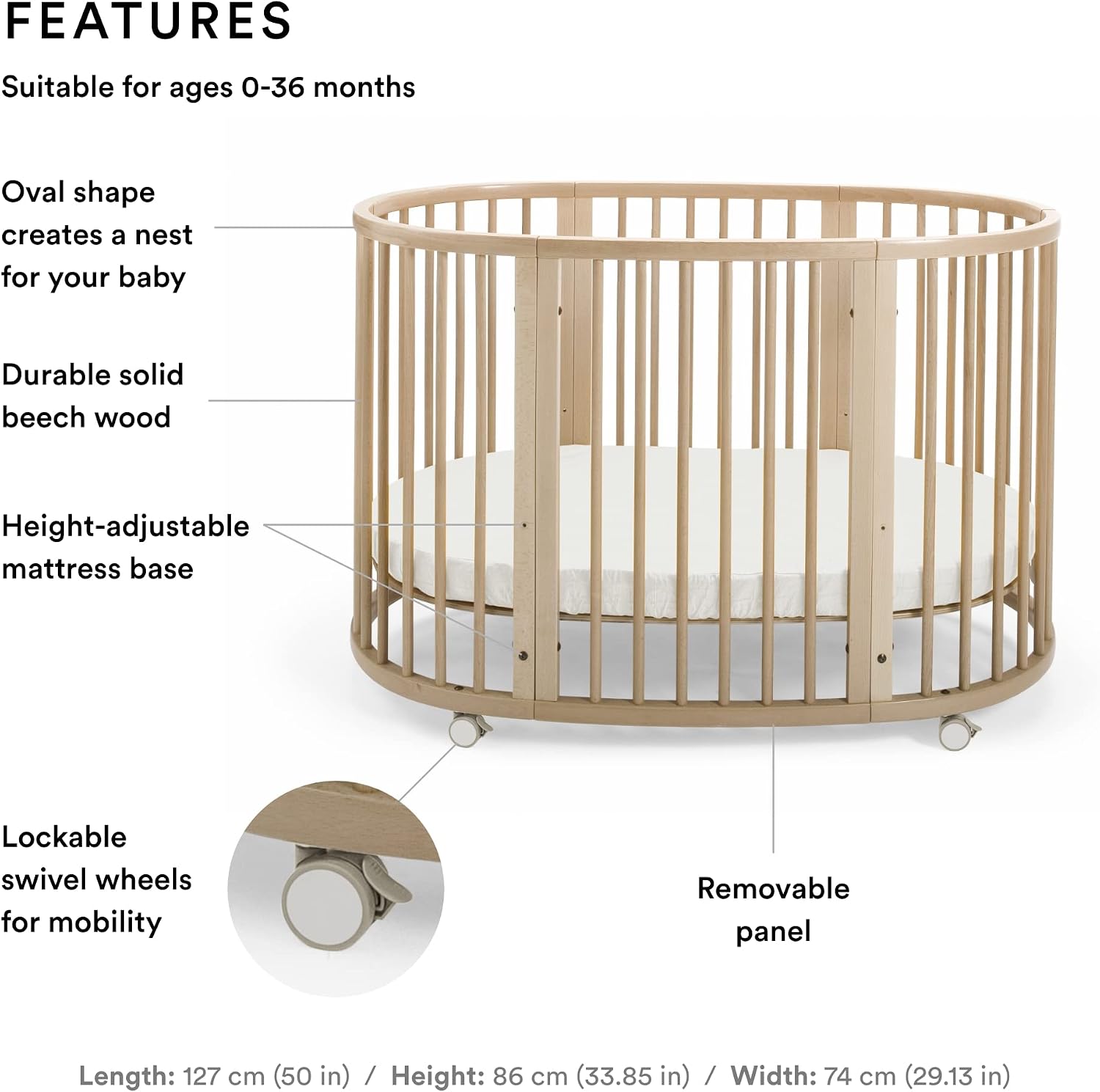 FEATURES

Suitable for ages 0-36 months

Oval shape creates a nest for your baby

Durable solid beech wood

Height-adjustable mattress base

Lockable swivel wheels for mobility

Removable panel

Length: 127 cm (50 in) / Height: 86 cm (33.85 in) / Width: 74 cm (29.13 in)